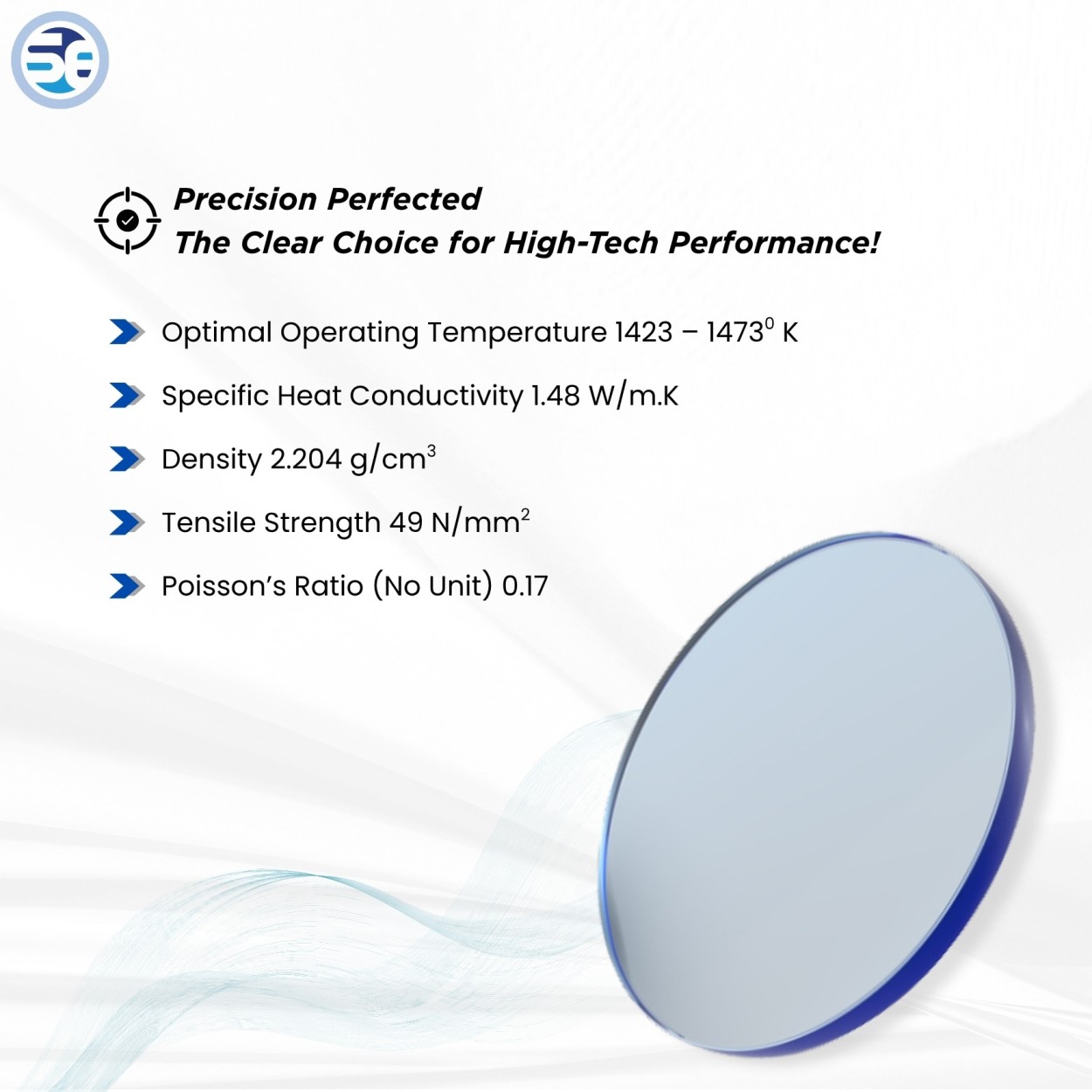 Precision Perfected
The Clear Choice for High-Tech Performance!

Optimal Operating Temperature 1423 – 1473$^0$ K

Specific Heat Conductivity 1.48 W/m.K

Density 2.204 g/cm$^3$

Tensile Strength 49 N/mm$^2$

Poisson's Ratio (No Unit) 0.17